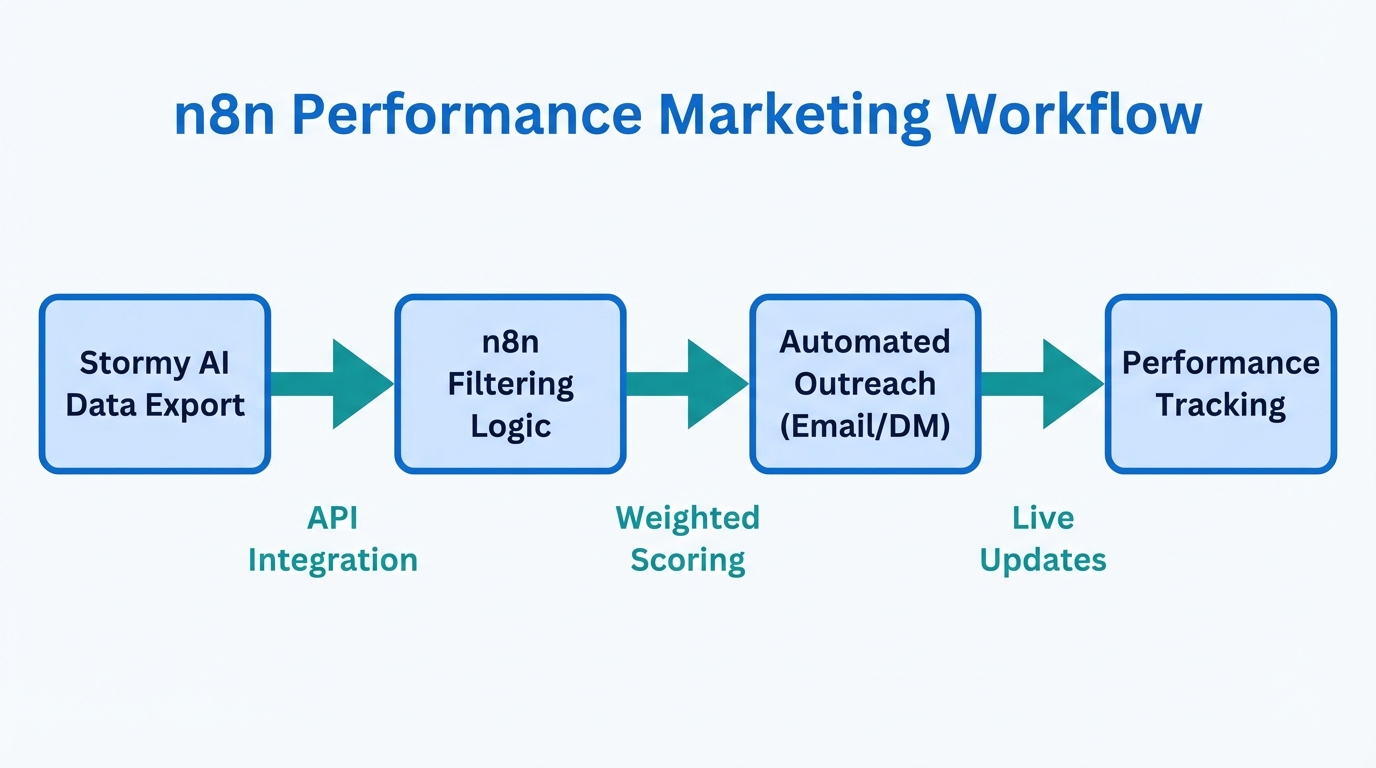 n8n Performance Marketing Workflow

Stormy AI Data Export

n8n Filtering Logic

Automated Outreach (Email/DM)

Performance Tracking

API Integration

Weighted Scoring

Live Updates